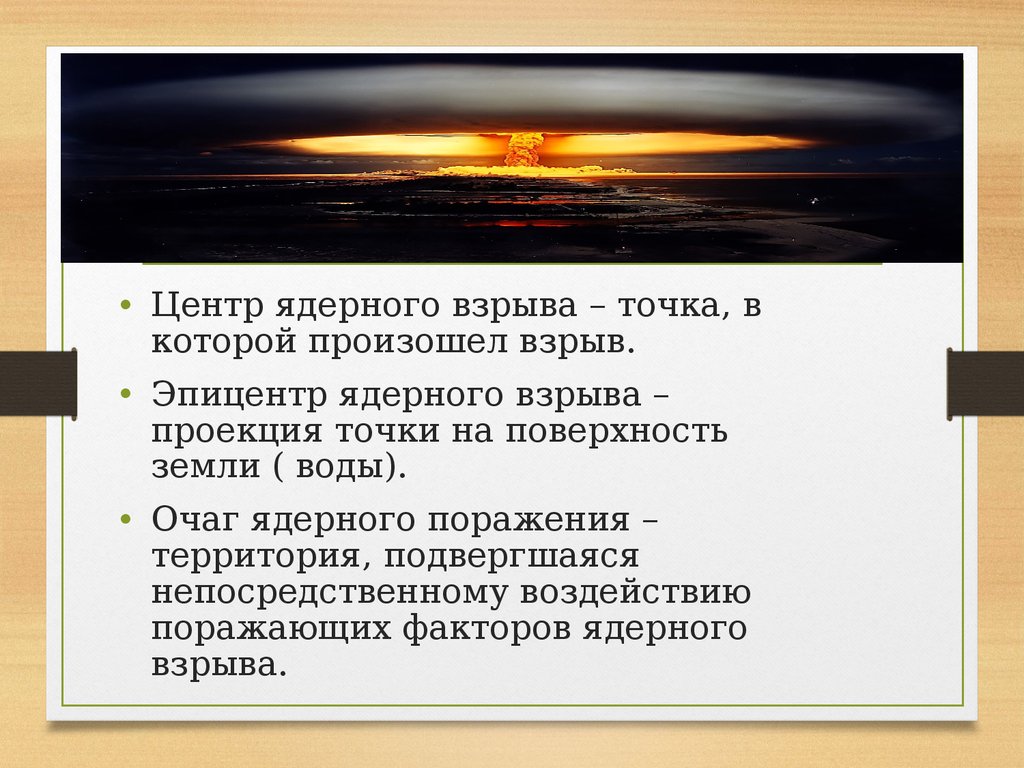 • Центр ядерного взрыва – точка, в которой произошел взрыв.

• Эпицентр ядерного взрыва – проекция точки на поверхность земли ( воды).

• Очаг ядерного поражения – территория, подвергшаяся непосредственному воздействию поражающих факторов ядерного взрыва.